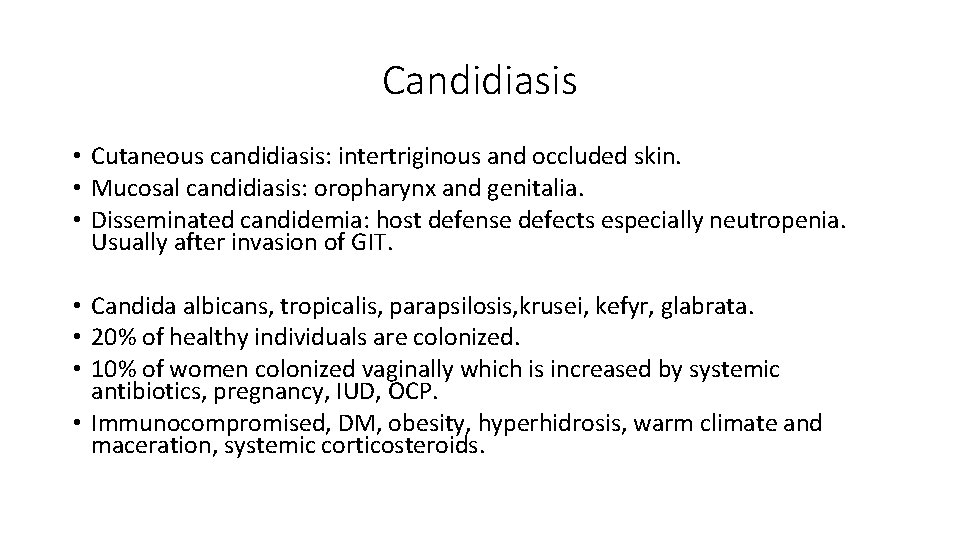 Candidiasis

• Cutaneous candidiasis: intertriginous and occluded skin.
• Mucosal candidiasis: oropharynx and genitalia.
• Disseminated candidemia: host defense defects especially neutropenia. Usually after invasion of GIT.

• Candida albicans, tropicalis, parapsilosis,krusei, kefyr, glabrata.
• 20% of healthy individuals are colonized.
• 10% of women colonized vaginally which is increased by systemic antibiotics, pregnancy, IUD, OCP.
• Immunocompromised, DM, obesity, hyperhidrosis, warm climate and maceration, systemic corticosteroids.